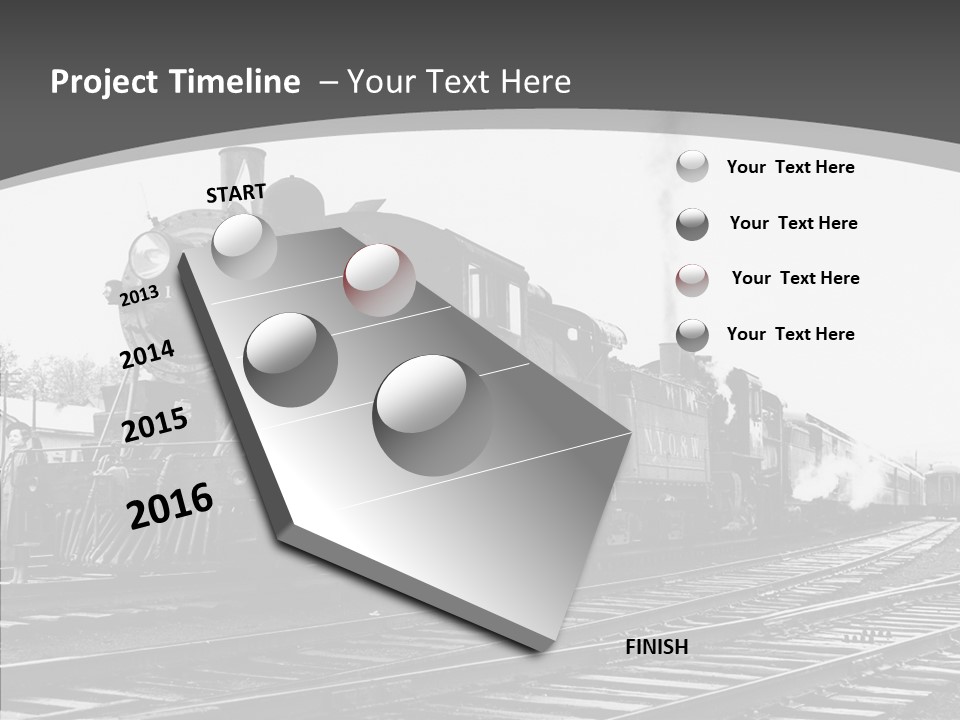 Project Timeline – Your Text Here

START

2013

2014

2015

2016

FINISH

Your Text Here

Your Text Here

Your Text Here

Your Text Here